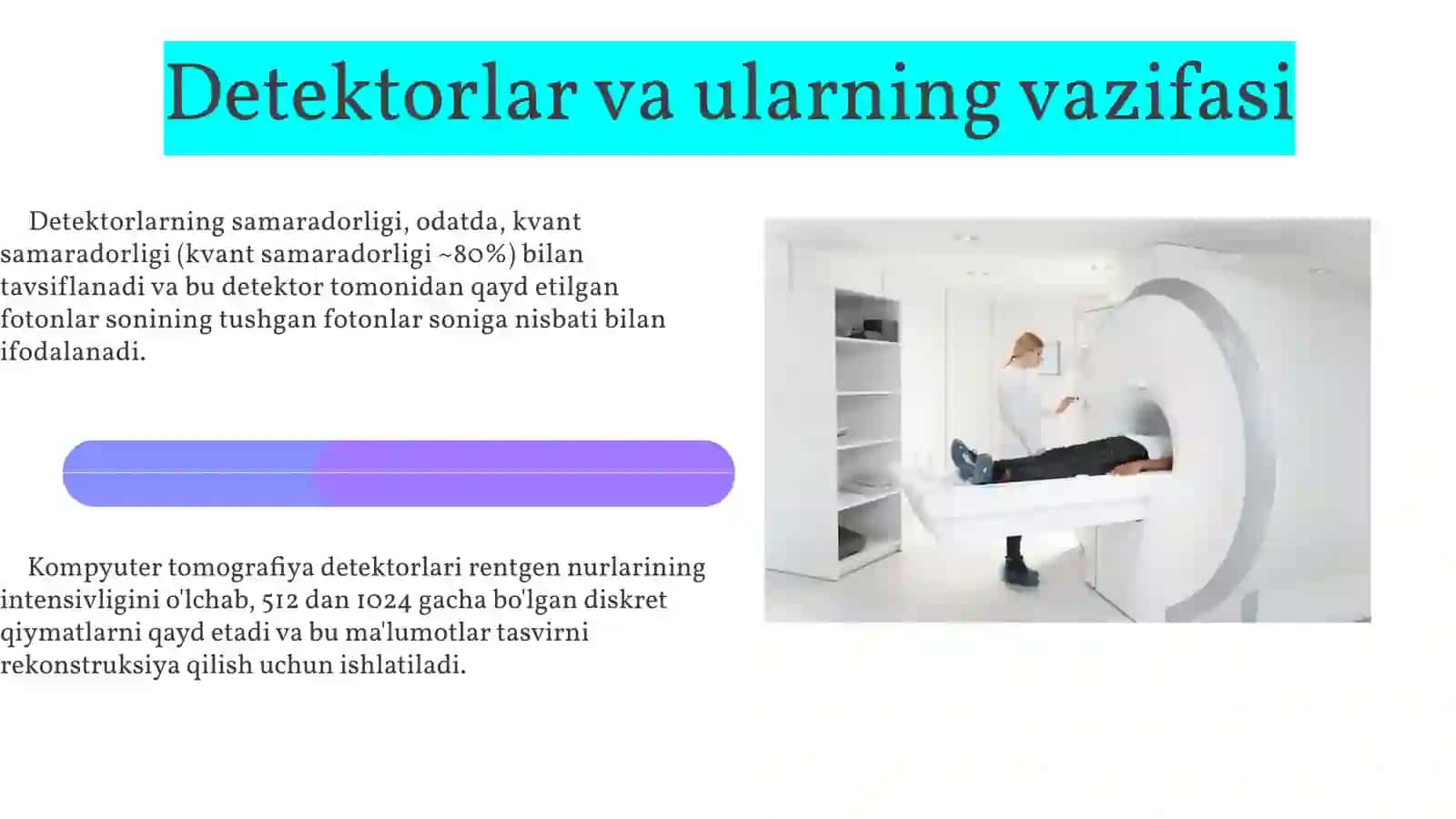 Detektorlar va ularning vazifasi

Detektorlarning samaradorligi, odatda, kvant samaradorligi (kvant samaradorligi ~80%) bilan tavsiflanadi va bu detektor tomonidan qayd etilgan fotonlar sonining tushgan fotonlar soniga nisbati bilan ifodalanadi.

Kompyuter tomografiya detektorlari rentgen nurlarining intensivligini o'lchab, 512 dan 1024 gacha bo'lgan diskret qiymatlarni qayd etadi va bu ma'lumotlar tasvirni rekonstruksiya qilish uchun ishlatiladi.